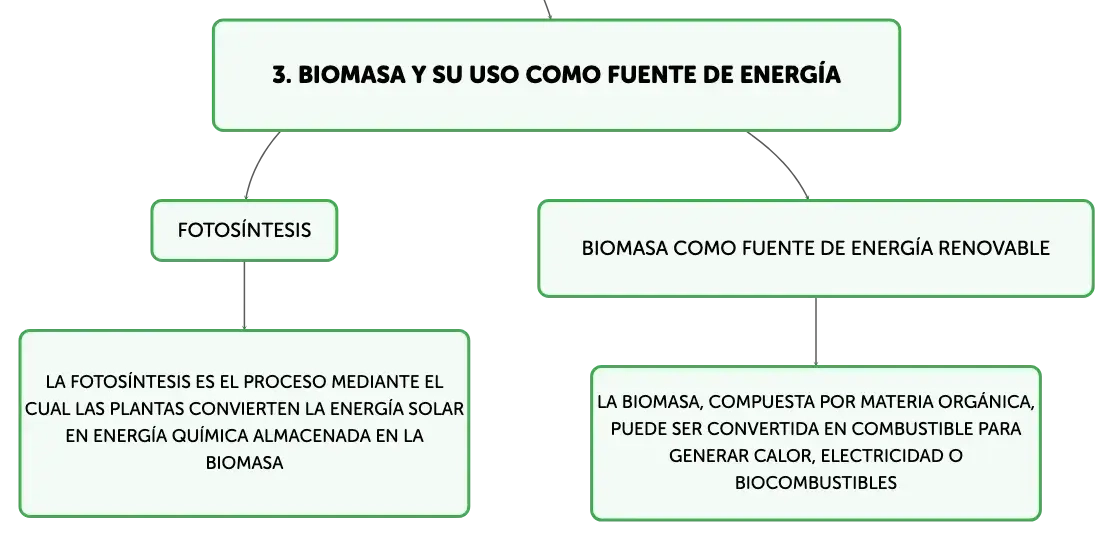 3. BIOMASA Y SU USO COMO FUENTE DE ENERGÍA

FOTOSÍNTESIS

LA FOTOSÍNTESIS ES EL PROCESO MEDIANTE EL CUAL LAS PLANTAS CONVIERTEN LA ENERGÍA SOLAR EN ENERGÍA QUÍMICA ALMACENADA EN LA BIOMASA

BIOMASA COMO FUENTE DE ENERGÍA RENOVABLE

LA BIOMASA, COMPUESTA POR MATERIA ORGÁNICA, PUEDE SER CONVERTIDA EN COMBUSTIBLE PARA GENERAR CALOR, ELECTRICIDAD O BIOCOMBUSTIBLES